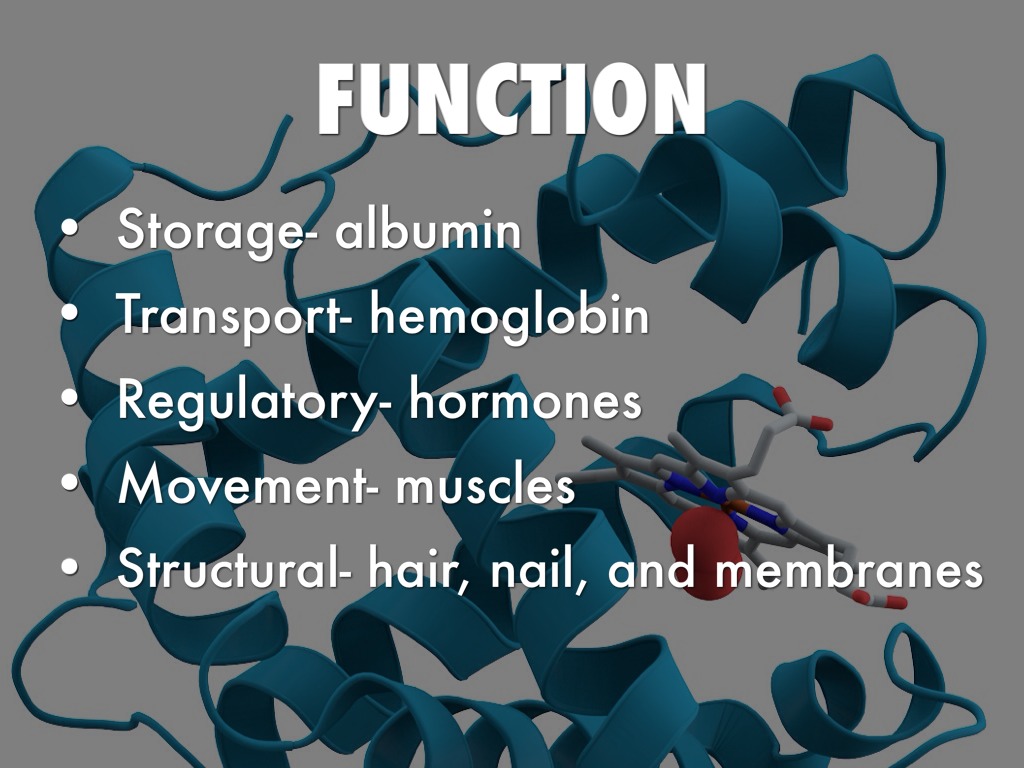 FUNCTION

• Storage- albumin
• Transport- hemoglobin
• Regulatory- hormones
• Movement- muscles
• Structural- hair, nail, and membranes